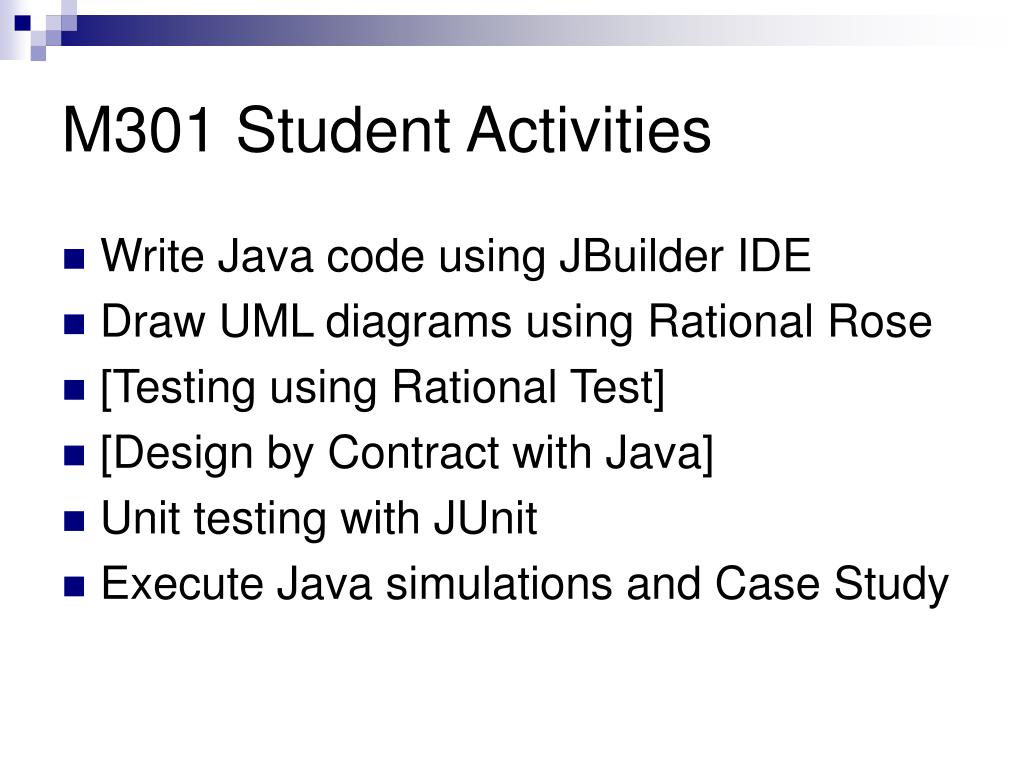 M301 Student Activities

- Write Java code using JBuilder IDE
- Draw UML diagrams using Rational Rose
- [Testing using Rational Test]
- [Design by Contract with Java]
- Unit testing with JUnit
- Execute Java simulations and Case Study